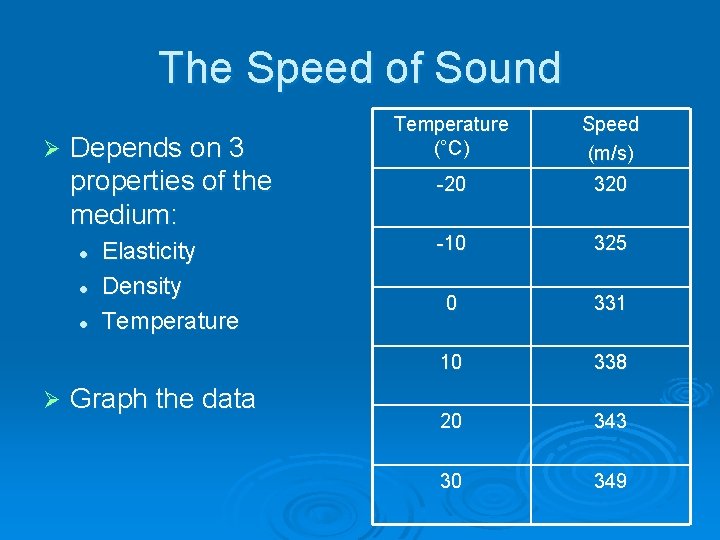 The Speed of Sound

➢ Depends on 3 properties of the medium:
• Elasticity
• Density
• Temperature

➢ Graph the data

| Temperature (°C) | Speed (m/s) |
|---|---|
| -20 | 320 |
| -10 | 325 |
| 0 | 331 |
| 10 | 338 |
| 20 | 343 |
| 30 | 349 |